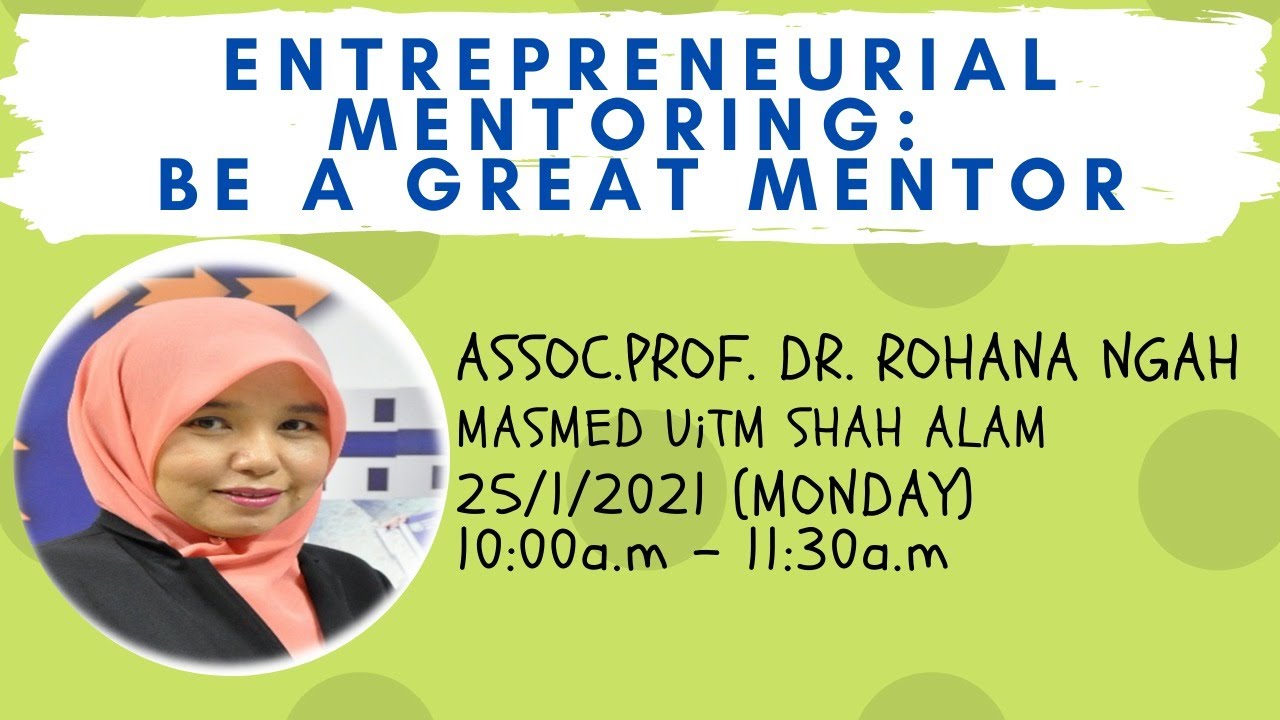 ENTREPRENEURIAL MENTORING: BE A GREAT MENTOR

ASSOC.PROF. DR. ROHANA NGAH
MASMED UiTM SHAH ALAM
25/1/2021 (MONDAY)
10:00a.m - 11:30a.m